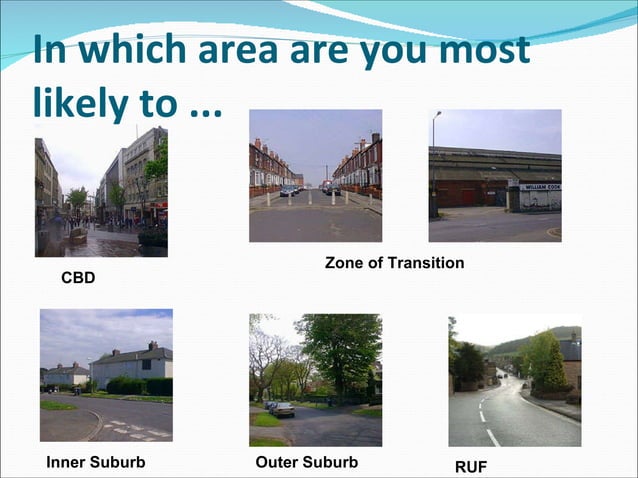 In which area are you most likely to ...

WILLIAM COOK

CBD

Zone of Transition

Inner Suburb

Outer Suburb

RUF